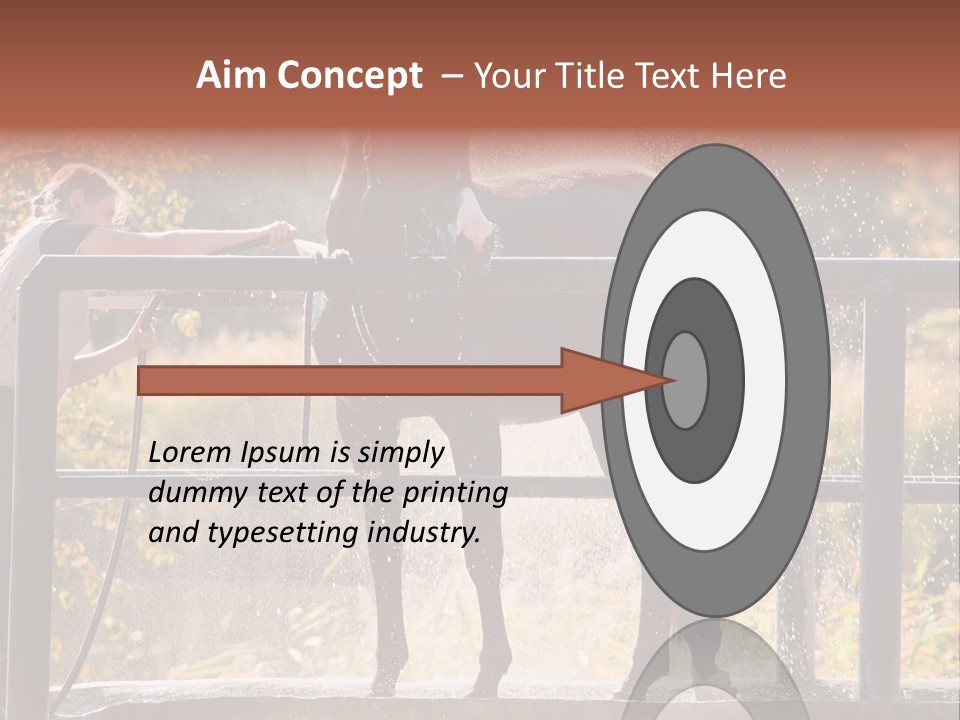 Aim Concept – Your Title Text Here

Lorem Ipsum is simply dummy text of the printing and typesetting industry.